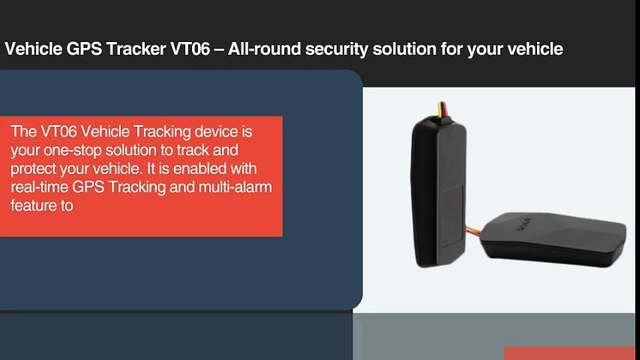 Vehicle GPS Tracker VT06 – All-round security solution for your vehicle

The VT06 Vehicle Tracking device is your one-stop solution to track and protect your vehicle. It is enabled with real-time GPS Tracking and multi-alarm feature to